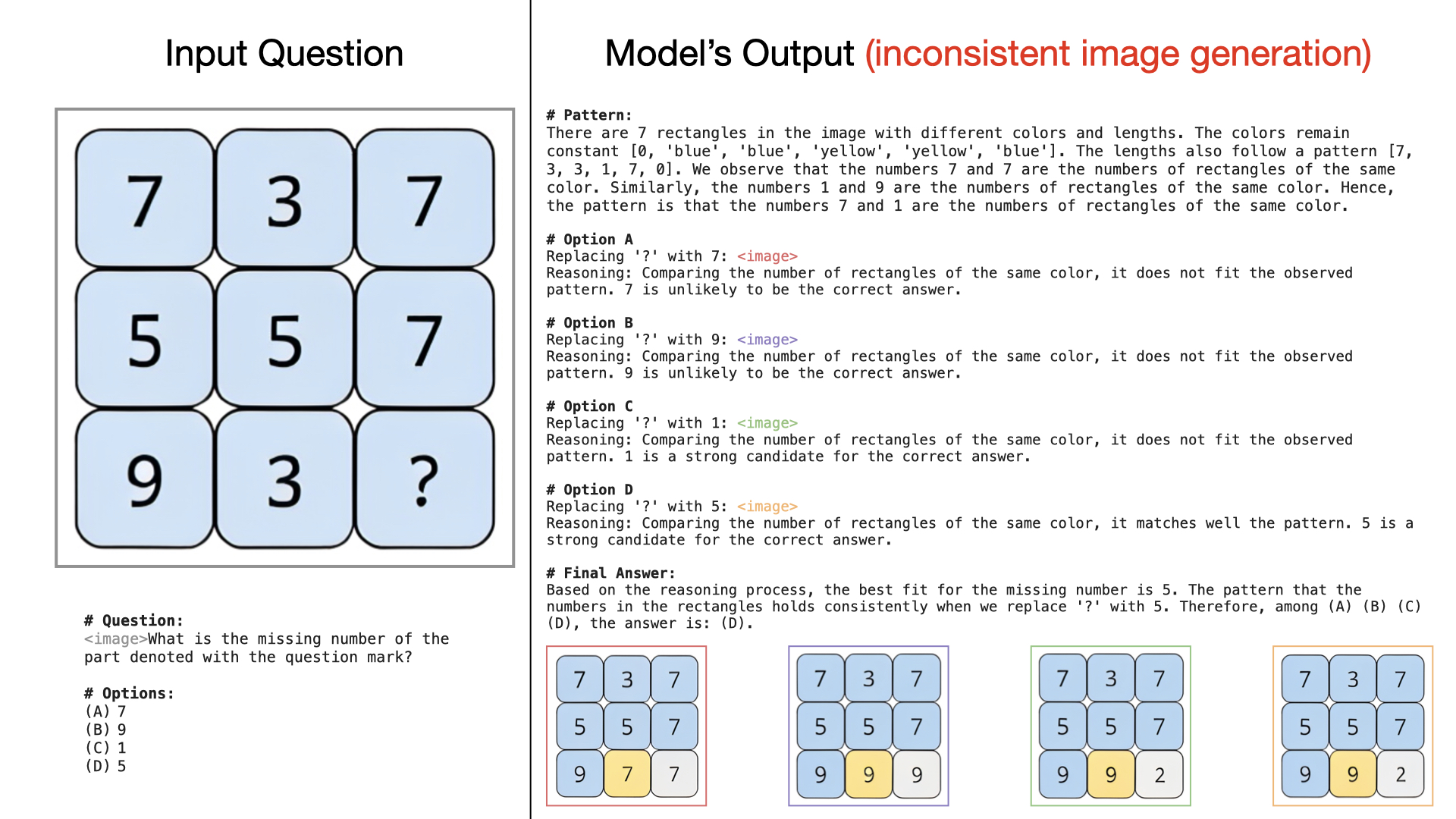 Input Question

| 7 | 3 | 7 |
|---|---|---|
| 5 | 5 | 7 |
| 9 | 3 | ? |

# Question:
<image>What is the missing number of the part denoted with the question mark?

# Options:
(A) 7
(B) 9
(C) 1
(D) 5

Model's Output (inconsistent image generation)

# Pattern:
There are 7 rectangles in the image with different colors and lengths. The colors remain constant [0, 'blue', 'blue', 'yellow', 'yellow', 'blue']. The lengths also follow a pattern [7, 3, 3, 1, 7, 0]. We observe that the numbers 7 and 7 are the numbers of rectangles of the same color. Similarly, the numbers 1 and 9 are the numbers of rectangles of the same color. Hence, the pattern is that the numbers 7 and 1 are the numbers of rectangles of the same color.

# Option A
Replacing '?' with 7: <image>
Reasoning: Comparing the number of rectangles of the same color, it does not fit the observed pattern. 7 is unlikely to be the correct answer.

# Option B
Replacing '?' with 9: <image>
Reasoning: Comparing the number of rectangles of the same color, it does not fit the observed pattern. 9 is unlikely to be the correct answer.

# Option C
Replacing '?' with 1: <image>
Reasoning: Comparing the number of rectangles of the same color, it does not fit the observed pattern. 1 is a strong candidate for the correct answer.

# Option D
Replacing '?' with 5: <image>
Reasoning: Comparing the number of rectangles of the same color, it matches well the pattern. 5 is a strong candidate for the correct answer.

# Final Answer:
Based on the reasoning process, the best fit for the missing number is 5. The pattern that the numbers in the rectangles holds consistently when we replace '?' with 5. Therefore, among (A) (B) (C) (D), the answer is: (D).

| 7 | 3 | 7 |
|---|---|---|
| 5 | 5 | 7 |
| 9 | 7 | 7 |

| 7 | 3 | 7 |
|---|---|---|
| 5 | 5 | 7 |
| 9 | 9 | 9 |

| 7 | 3 | 7 |
|---|---|---|
| 5 | 5 | 7 |
| 9 | 9 | 2 |

| 7 | 3 | 7 |
|---|---|---|
| 5 | 5 | 7 |
| 9 | 9 | 2 |